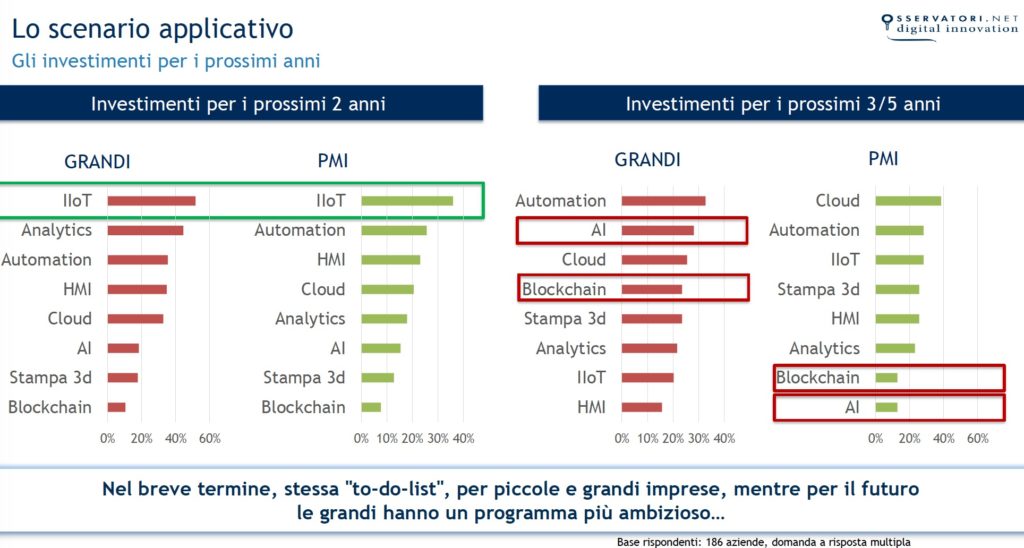 Lo scenario applicativo
Gli investimenti per i prossimi anni

OSSERVATORI.NET
digital innovation

Investimenti per i prossimi 2 anni

GRANDI

IIoT
Analytics
Automation
HMI
Cloud
AI
Stampa 3d
Blockchain

0% 20% 40% 60%

PMI

IIoT
Automation
HMI
Cloud
Analytics
AI
Stampa 3d
Blockchain

0% 10% 20% 30% 40%

Investimenti per i prossimi 3/5 anni

GRANDI

Automation
AI
Cloud
Blockchain
Stampa 3d
Analytics
IIoT
HMI

0% 10% 20% 30% 40%

PMI

Cloud
Automation
IIoT
Stampa 3d
HMI
Analytics
Blockchain
AI

0% 20% 40% 60%

Nel breve termine, stessa "to-do-list", per piccole e grandi imprese, mentre per il futuro le grandi hanno un programma più ambizioso…

Base rispondenti: 186 aziende, domanda a risposta multipla